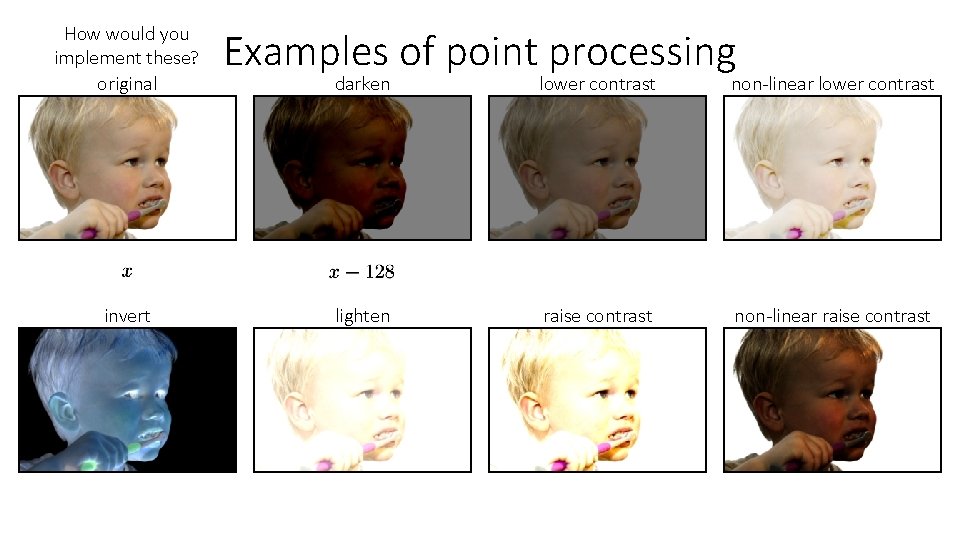 How would you implement these?

Examples of point processing

original

darken

lower contrast

non-linear lower contrast

$x$

$x - 128$

invert

lighten

raise contrast

non-linear raise contrast